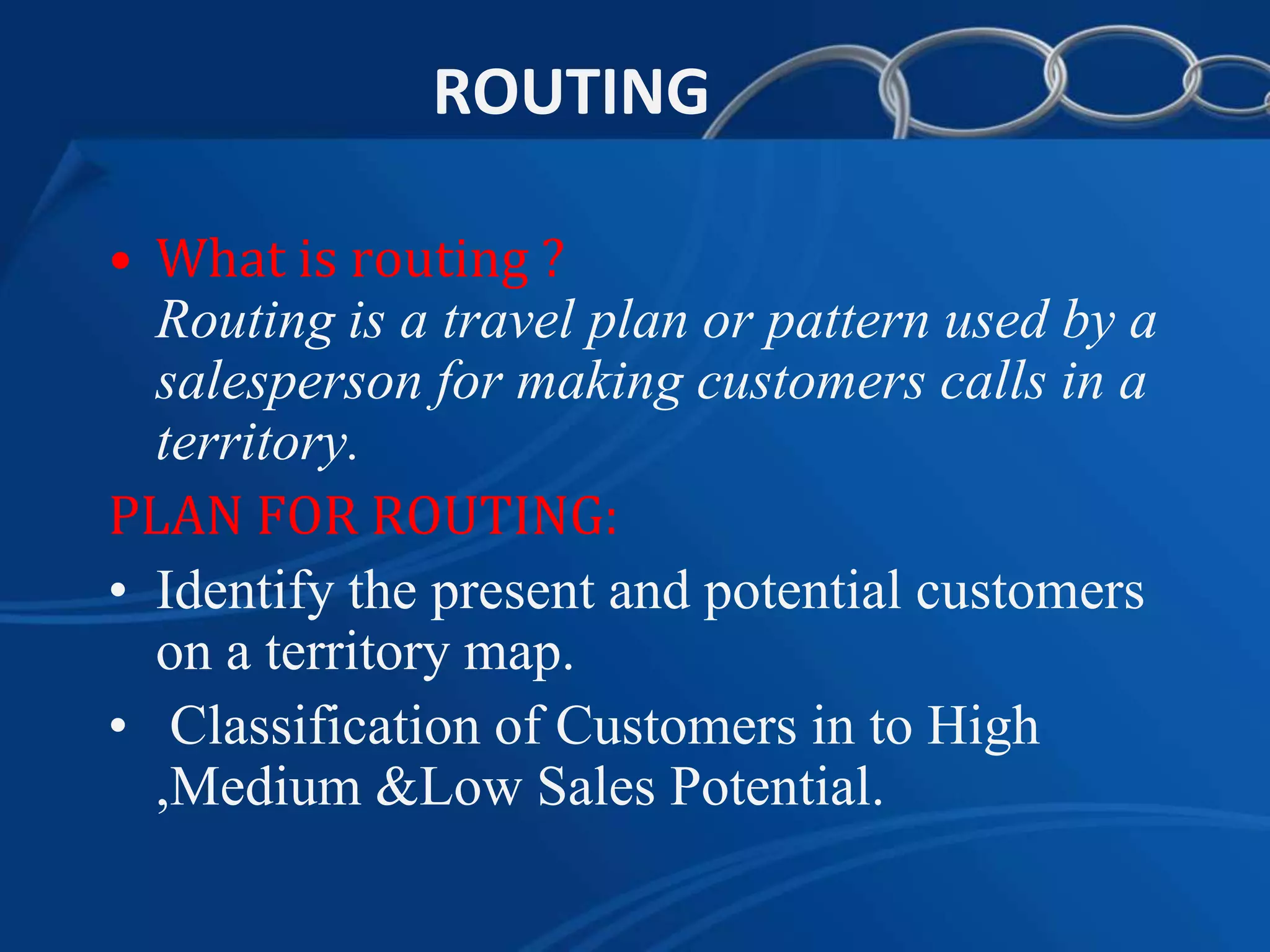 ROUTING

• What is routing ?
Routing is a travel plan or pattern used by a salesperson for making customers calls in a territory.

PLAN FOR ROUTING:

• Identify the present and potential customers on a territory map.
• Classification of Customers in to High ,Medium &Low Sales Potential.